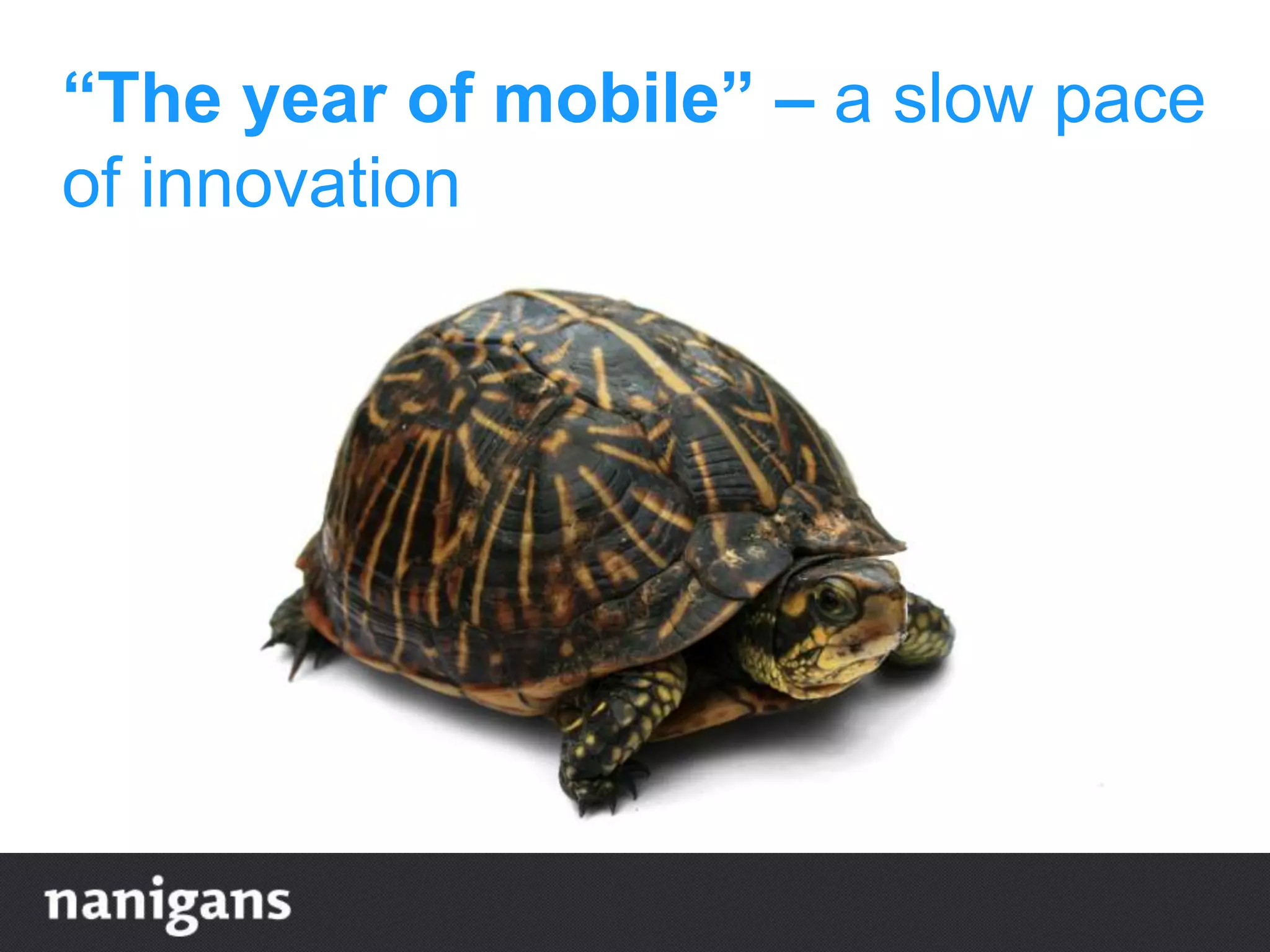 “The year of mobile” – a slow pace of innovation

nanigans